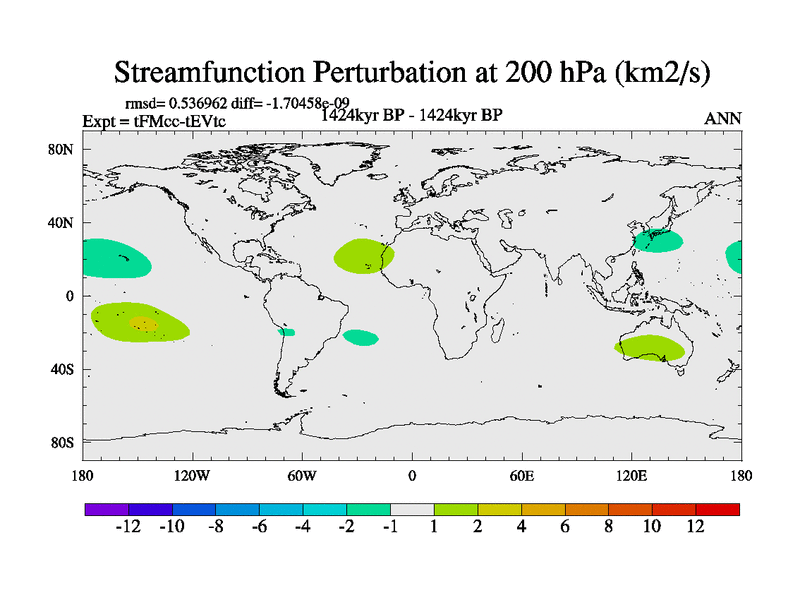 Streamfunction Perturbation at 200 hPa (km2/s)

rmsd= 0.536962 diff= -1.70458e-09
Expt = tFMcc-tEVtc
1424kyr BP - 1424kyr BP
ANN

80N
40N
0
40S
80S

180
120W
60W
0
60E
120E
180

-12 -10 -8 -6 -4 -2 -1 1 2 4 6 8 10 12